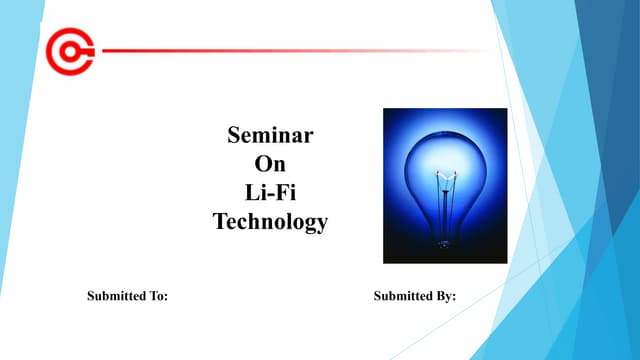 Seminar
On
Li-Fi
Technology

Submitted To:

Submitted By: